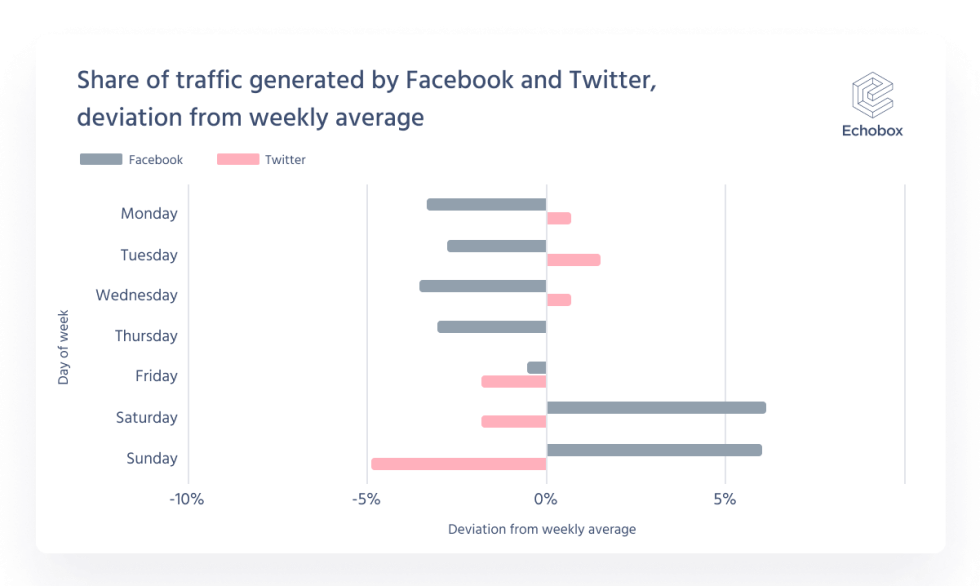 Share of traffic generated by Facebook and Twitter, deviation from weekly average

Echobox

Facebook
Twitter

Day of week

Monday
Tuesday
Wednesday
Thursday
Friday
Saturday
Sunday

-10%
-5%
0%
5%

Deviation from weekly average